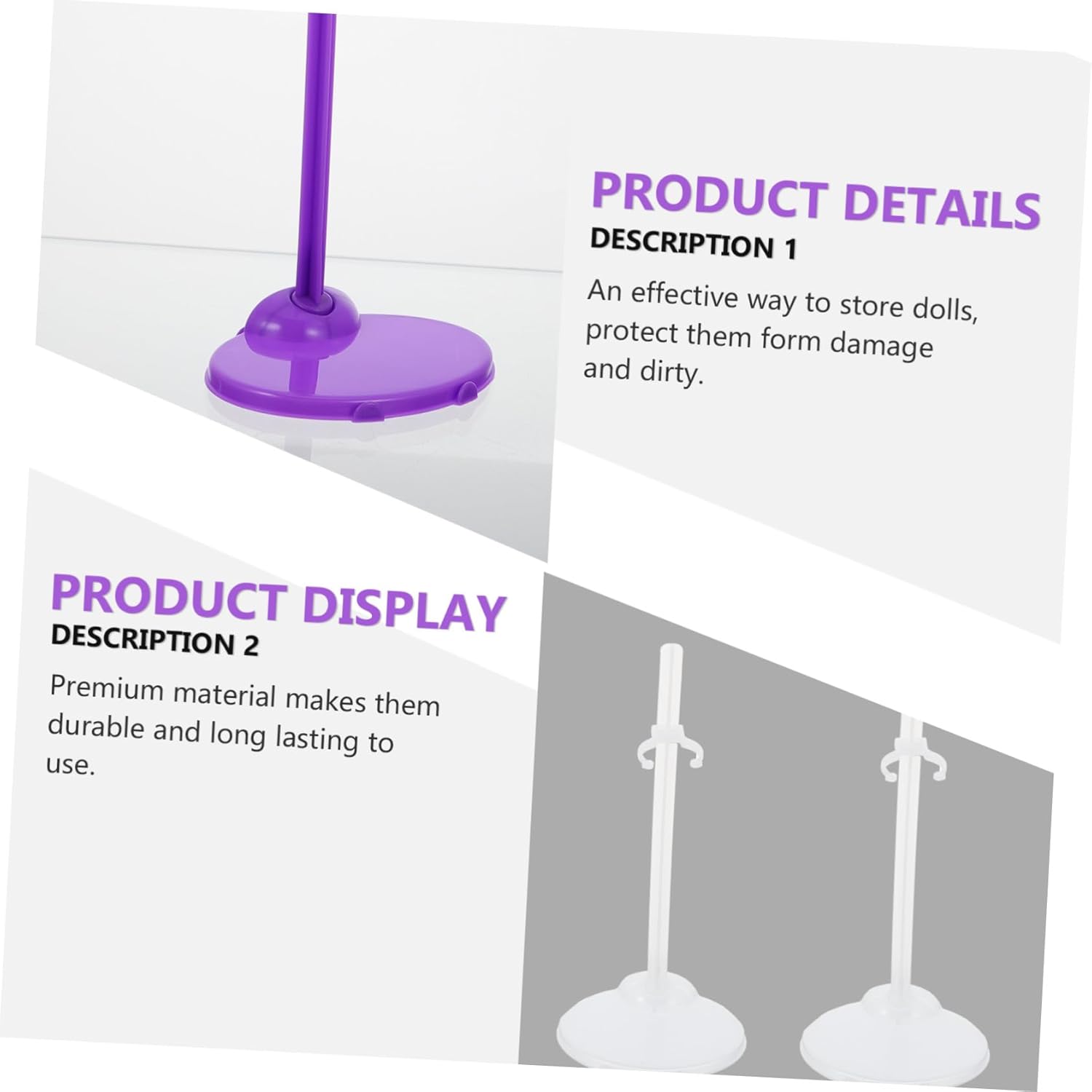 PRODUCT DETAILS
DESCRIPTION 1
An effective way to store dolls, protect them form damage and dirty.

PRODUCT DISPLAY
DESCRIPTION 2
Premium material makes them durable and long lasting to use.